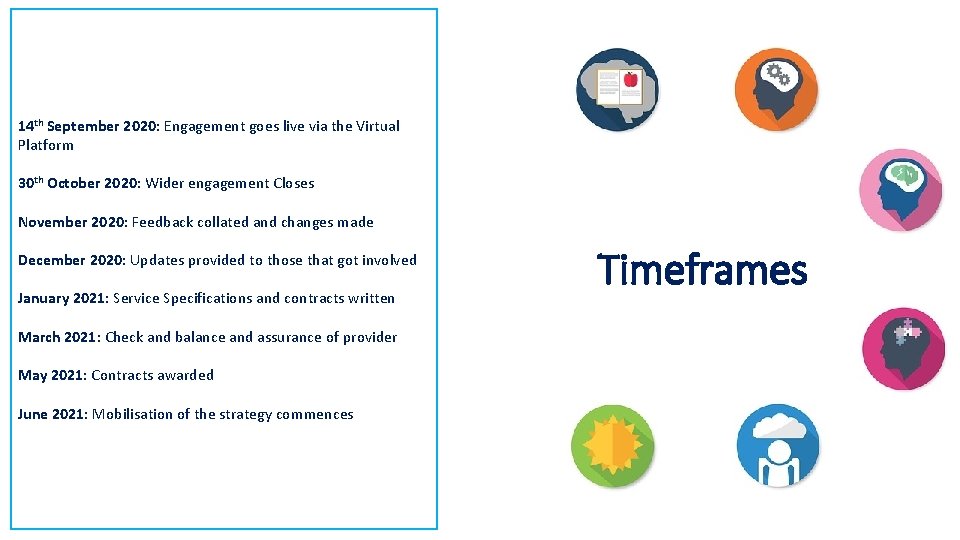 14th September 2020: Engagement goes live via the Virtual Platform

30th October 2020: Wider engagement Closes

November 2020: Feedback collated and changes made

December 2020: Updates provided to those that got involved

January 2021: Service Specifications and contracts written

March 2021: Check and balance and assurance of provider

May 2021: Contracts awarded

June 2021: Mobilisation of the strategy commences

Timeframes